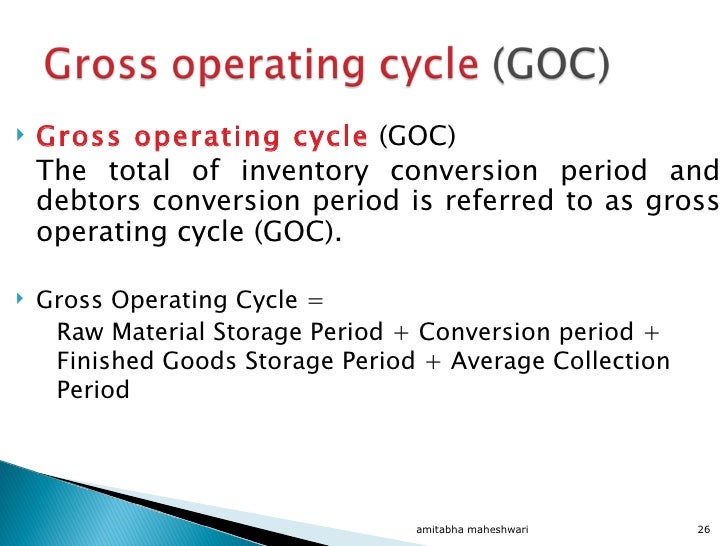 Gross operating cycle (GOC)

Gross operating cycle (GOC)
The total of inventory conversion period and debtors conversion period is referred to as gross operating cycle (GOC).

Gross Operating Cycle =
Raw Material Storage Period + Conversion period + Finished Goods Storage Period + Average Collection Period

amitabha maheshwari

26